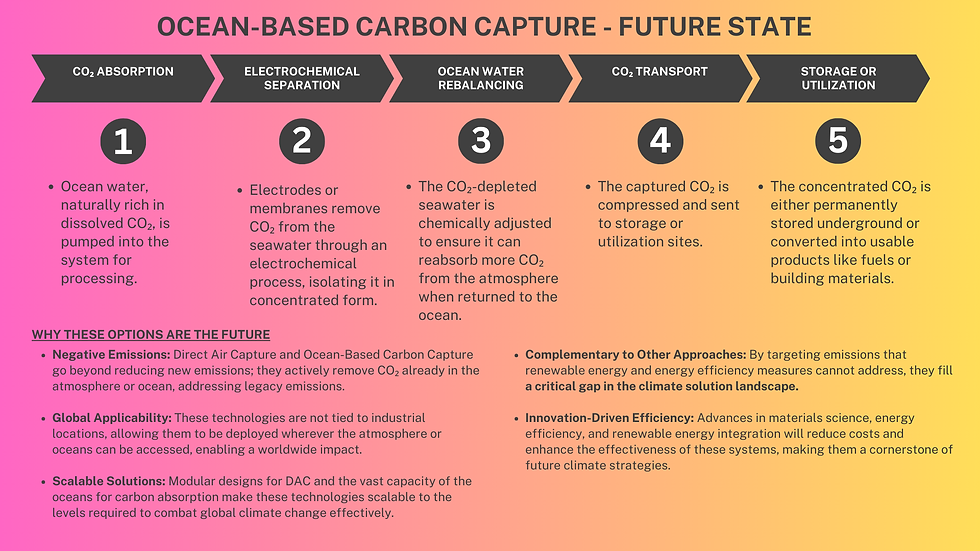 OCEAN-BASED CARBON CAPTURE - FUTURE STATE

$CO_2$ ABSORPTION

ELECTROCHEMICAL SEPARATION

OCEAN WATER REBALANCING

$CO_2$ TRANSPORT

STORAGE OR UTILIZATION

1

- Ocean water, naturally rich in dissolved $CO_2$, is pumped into the system for processing.

2

- Electrodes or membranes remove $CO_2$ from the seawater through an electrochemical process, isolating it in concentrated form.

3

- The $CO_2$-depleted seawater is chemically adjusted to ensure it can reabsorb more $CO_2$ from the atmosphere when returned to the ocean.

4

- The captured $CO_2$ is compressed and sent to storage or utilization sites.

5

- The concentrated $CO_2$ is either permanently stored underground or converted into usable products like fuels or building materials.

WHY THESE OPTIONS ARE THE FUTURE

- Negative Emissions: Direct Air Capture and Ocean-Based Carbon Capture go beyond reducing new emissions; they actively remove $CO_2$ already in the atmosphere or ocean, addressing legacy emissions.

- Global Applicability: These technologies are not tied to industrial locations, allowing them to be deployed wherever the atmosphere or oceans can be accessed, enabling a worldwide impact.

- Scalable Solutions: Modular designs for DAC and the vast capacity of the oceans for carbon absorption make these technologies scalable to the levels required to combat global climate change effectively.

- Complementary to Other Approaches: By targeting emissions that renewable energy and energy efficiency measures cannot address, they fill a critical gap in the climate solution landscape.

- Innovation-Driven Efficiency: Advances in materials science, energy efficiency, and renewable energy integration will reduce costs and enhance the effectiveness of these systems, making them a cornerstone of future climate strategies.